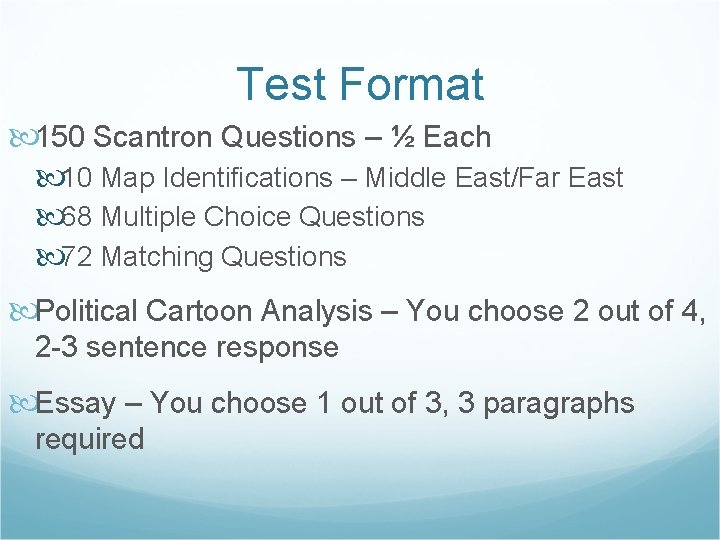 Test Format

150 Scantron Questions – ½ Each

10 Map Identifications – Middle East/Far East

68 Multiple Choice Questions

72 Matching Questions

Political Cartoon Analysis – You choose 2 out of 4, 2-3 sentence response

Essay – You choose 1 out of 3, 3 paragraphs required